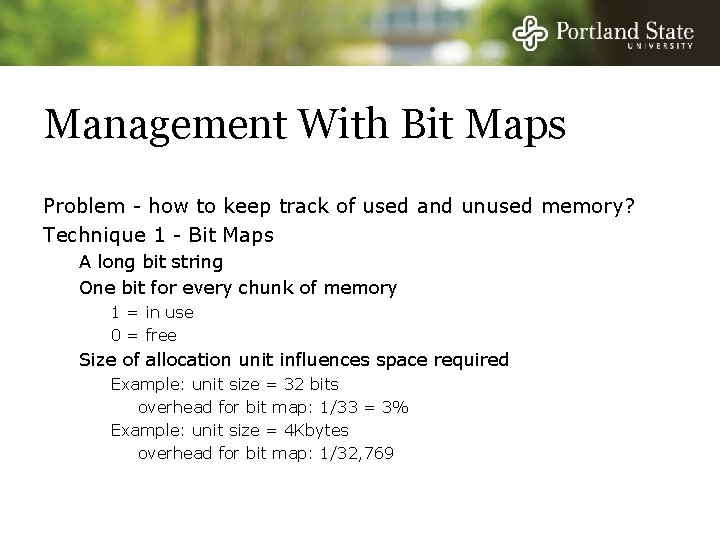 Portland State
UNIVERSITY

Management With Bit Maps

Problem - how to keep track of used and unused memory?

Technique 1 - Bit Maps

A long bit string

One bit for every chunk of memory

1 = in use

0 = free

Size of allocation unit influences space required

Example: unit size = 32 bits

overhead for bit map: 1/33 = 3%

Example: unit size = 4Kbytes

overhead for bit map: 1/32,769